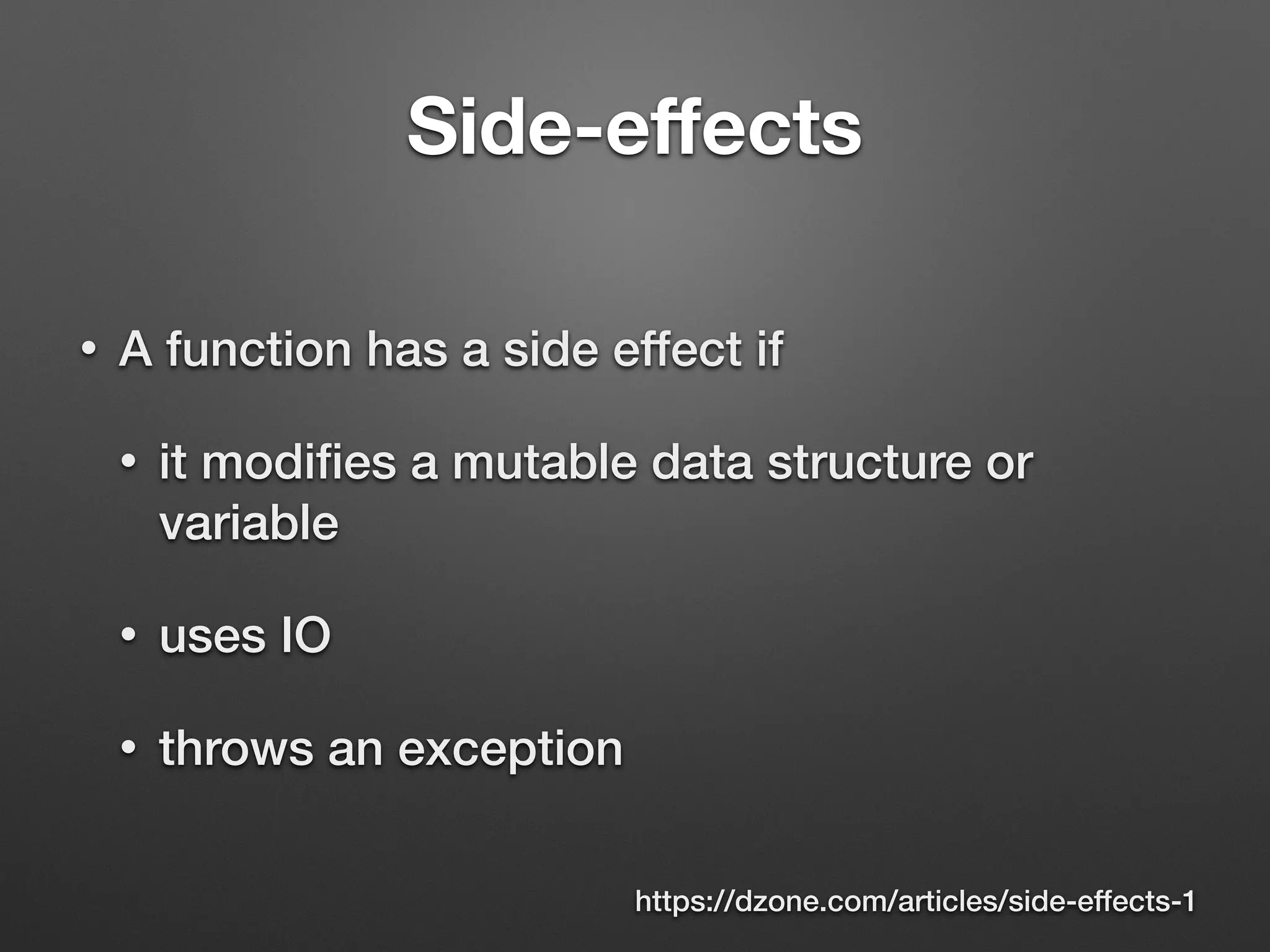 Side-effects

• A function has a side effect if

• it modifies a mutable data structure or variable

• uses IO

• throws an exception

https://dzone.com/articles/side-effects-1